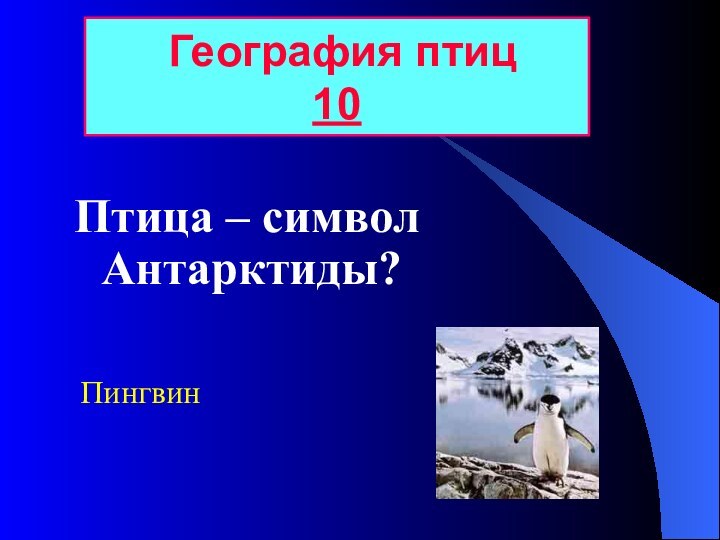 География птиц
10

Птица – символ Антарктиды?

Пингвин